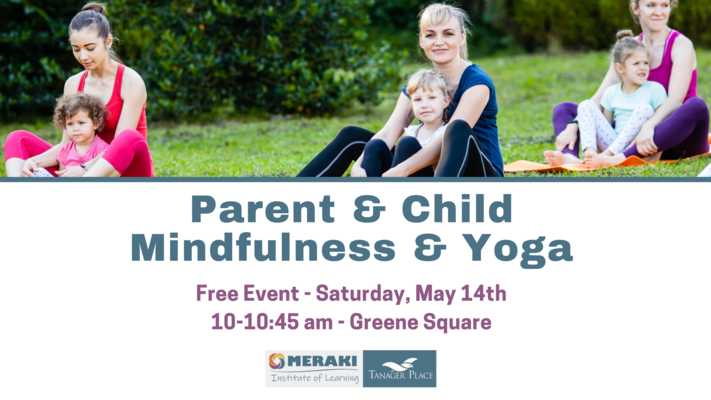 Parent & Child Mindfulness & Yoga

Free Event - Saturday, May 14th
10-10:45 am - Greene Square

MERAKI
Institute of Learning

TANAGER PLACE